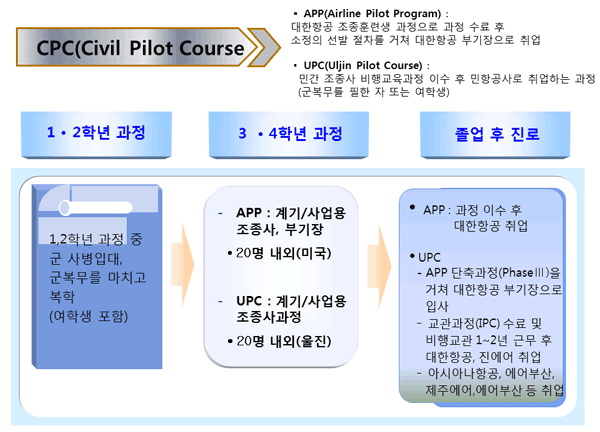 CPC(Civil Pilot Course

• APP(Airline Pilot Program) : 대한항공 조종훈련생 과정으로 과정 수료 후 소정의 선발 절차를 거쳐 대한항공 부기장으로 취업

• UPC(Uljin Pilot Course) : 민간 조종사 비행교육과정 이수 후 민항공사로 취업하는 과정 (군복무를 필한 자 또는 여학생)

1 • 2학년 과정

3 • 4학년 과정

졸업 후 진로

1,2학년 과정 중 군 사병입대, 군복무를 마치고 복학 (여학생 포함)

- APP : 계기/사업용 조종사, 부기장

• 20명 내외(미국)

- UPC : 계기/사업용 조종사과정

• 20명 내외(울진)

• APP : 과정 이수 후 대한항공 취업

• UPC
- APP 단축과정(PhaseⅢ)을 거쳐 대한항공 부기장으로 입사
- 교관과정(IPC) 수료 및 비행교관 1~2년 근무 후 대한항공, 진에어 취업
- 아시아나항공, 에어부산, 제주에어,에어부산 등 취업